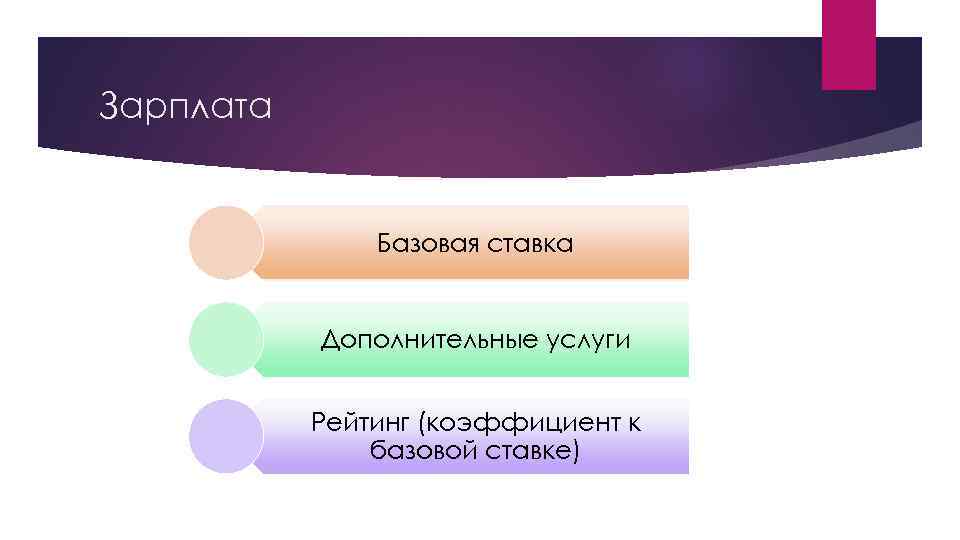 Зарплата

Базовая ставка

Дополнительные услуги

Рейтинг (коэффициент к базовой ставке)